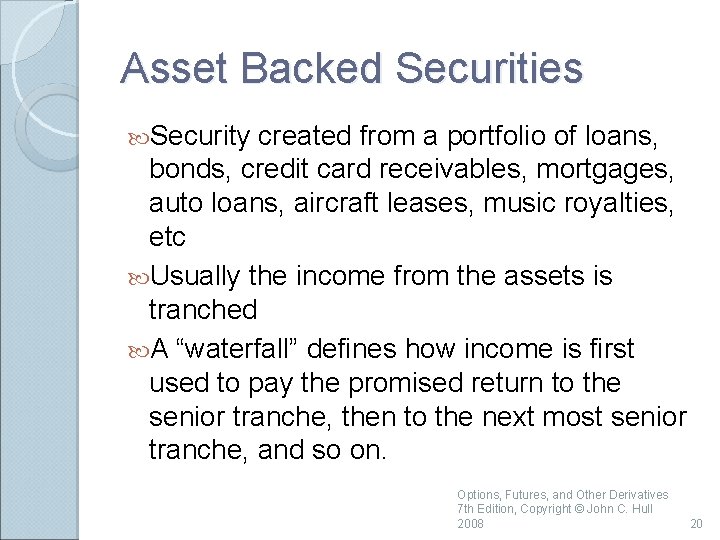 Asset Backed Securities

Security created from a portfolio of loans, bonds, credit card receivables, mortgages, auto loans, aircraft leases, music royalties, etc

Usually the income from the assets is tranched

A “waterfall” defines how income is first used to pay the promised return to the senior tranche, then to the next most senior tranche, and so on.

Options, Futures, and Other Derivatives 7th Edition, Copyright © John C. Hull 2008

20